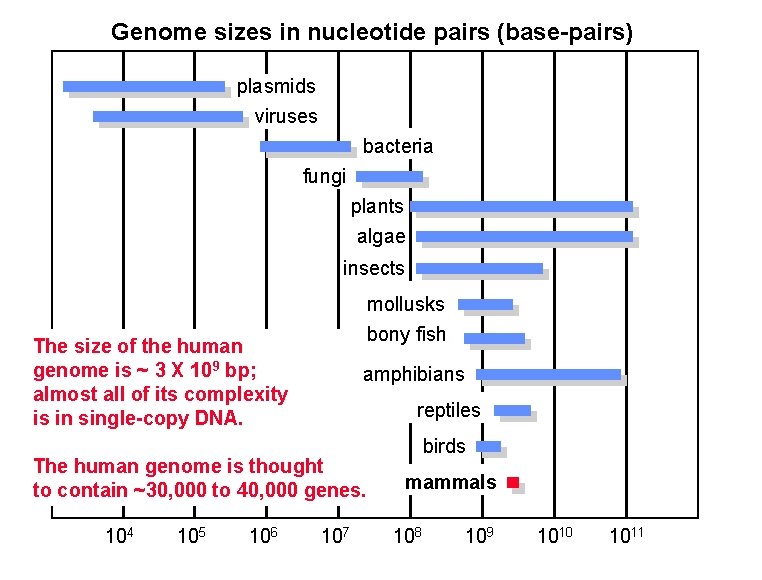 Genome sizes in nucleotide pairs (base-pairs)

plasmids
viruses
bacteria
fungi
plants
algae
insects
mollusks
bony fish
amphibians
reptiles
birds
mammals

The size of the human genome is ~ 3 X $10^9$ bp; almost all of its complexity is in single-copy DNA.

The human genome is thought to contain ~30,000 to 40,000 genes.

$10^4$ $10^5$ $10^6$ $10^7$ $10^8$ $10^9$ $10^{10}$ $10^{11}$